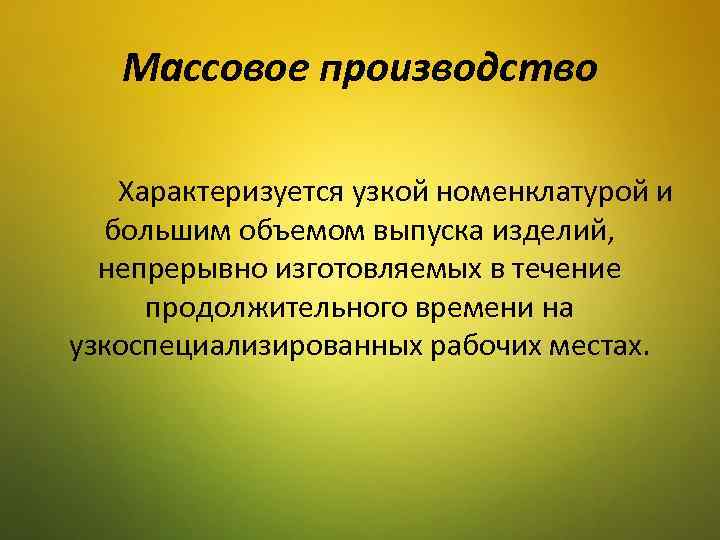 Массовое производство

Характеризуется узкой номенклатурой и большим объемом выпуска изделий, непрерывно изготовляемых в течение продолжительного времени на узкоспециализированных рабочих местах.